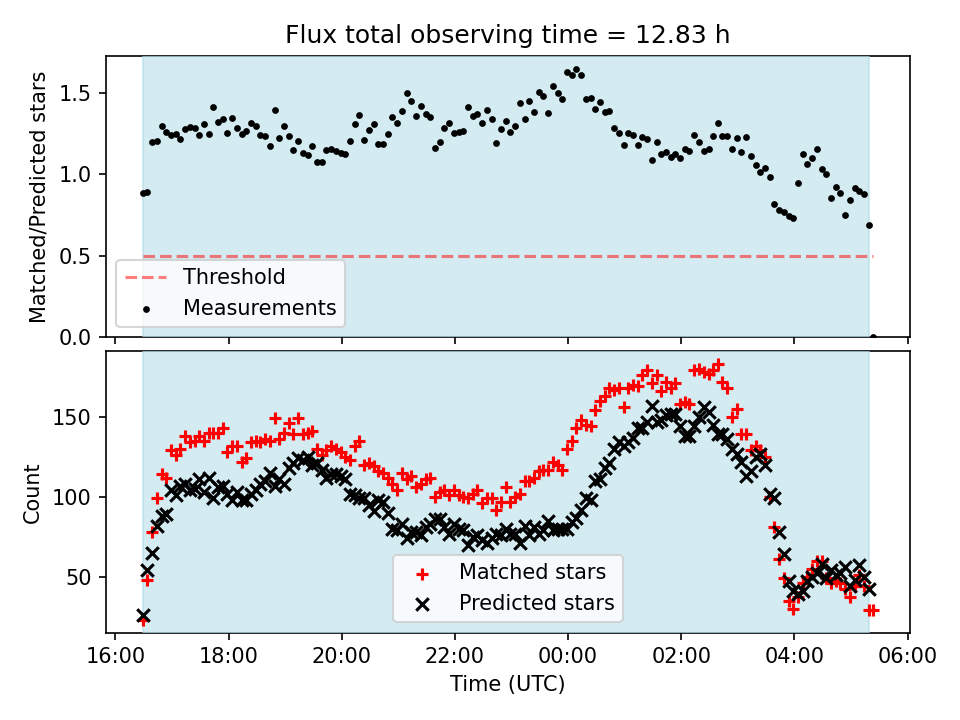 Flux total observing time = 12.83 h

Matched/Predicted stars

1.5
1.0
0.5
0.0

Threshold
Measurements

Count

150
100
50

Matched stars
Predicted stars

16:00 18:00 20:00 22:00 00:00 02:00 04:00 06:00

Time (UTC)